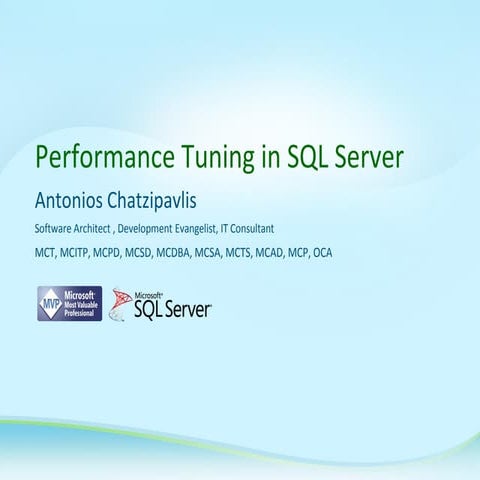 Performance Tuning in SQL Server

Antonios Chatzipavlis

Software Architect , Development Evangelist, IT Consultant

MCT, MCITP, MCPD, MCSD, MCDBA, MCSA, MCTS, MCAD, MCP, OCA

MVP Microsoft Most Valuable Professional

Microsoft SQL Server